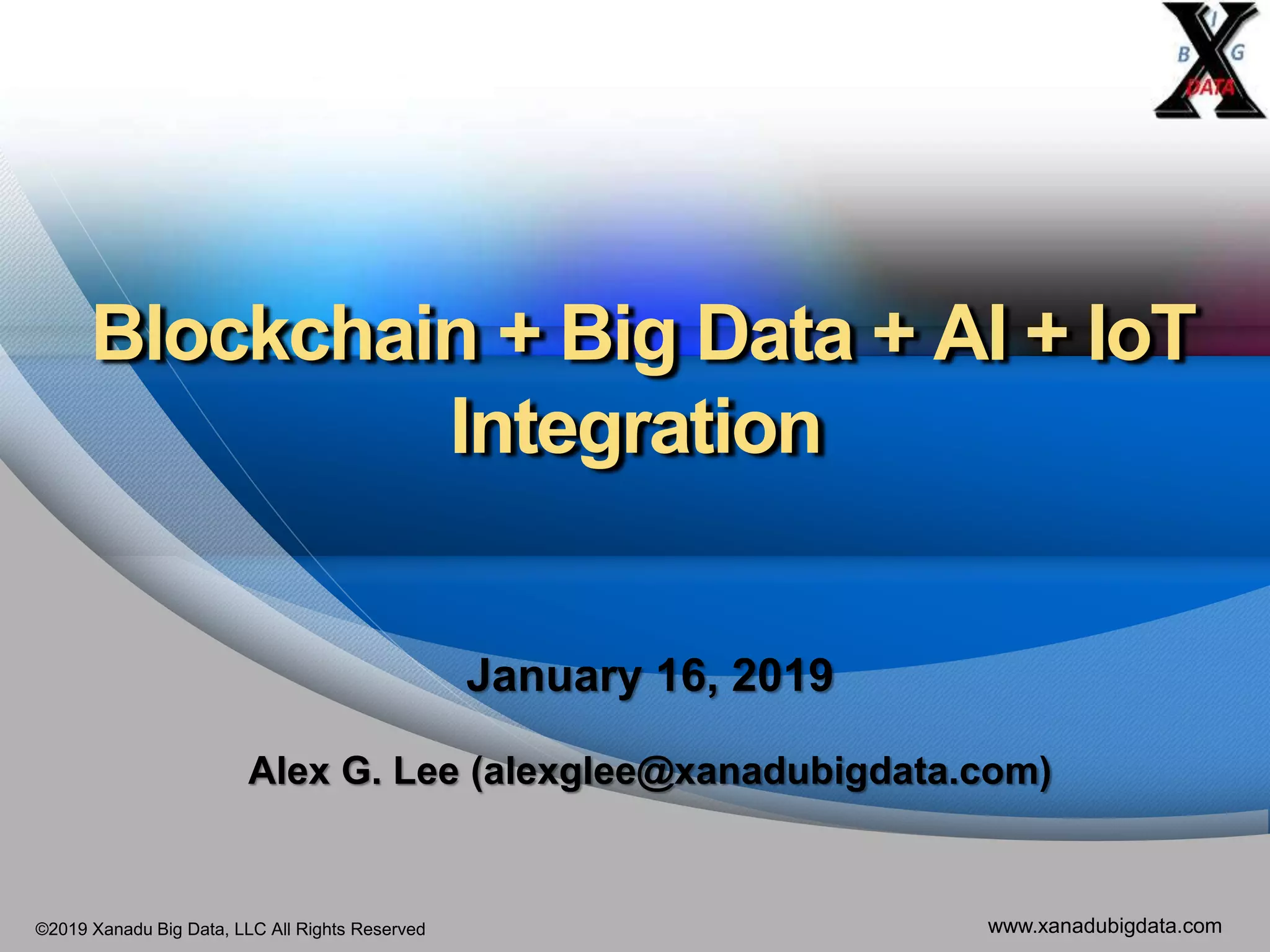 X
B I G
DATA

Blockchain + Big Data + AI + IoT Integration

January 16, 2019

Alex G. Lee (alexglee@xanadubigdata.com)

©2019 Xanadu Big Data, LLC All Rights Reserved

www.xanadubigdata.com